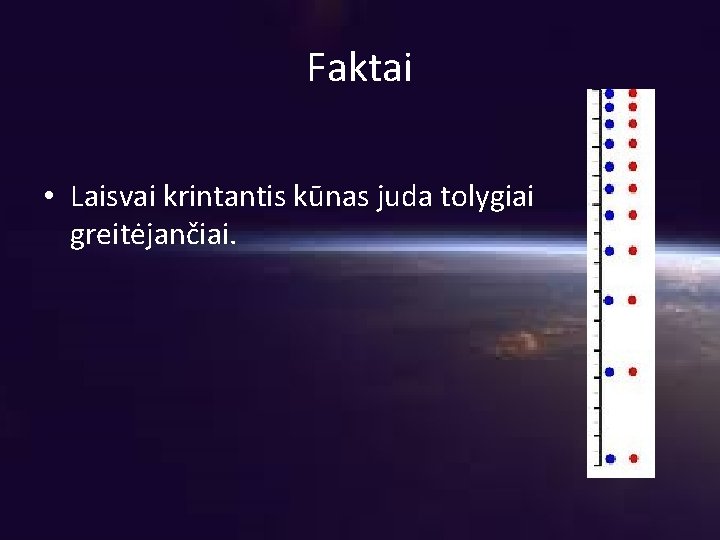 Faktai

• Laisvai krintantis kūnas juda tolygiai greitėjančiai.